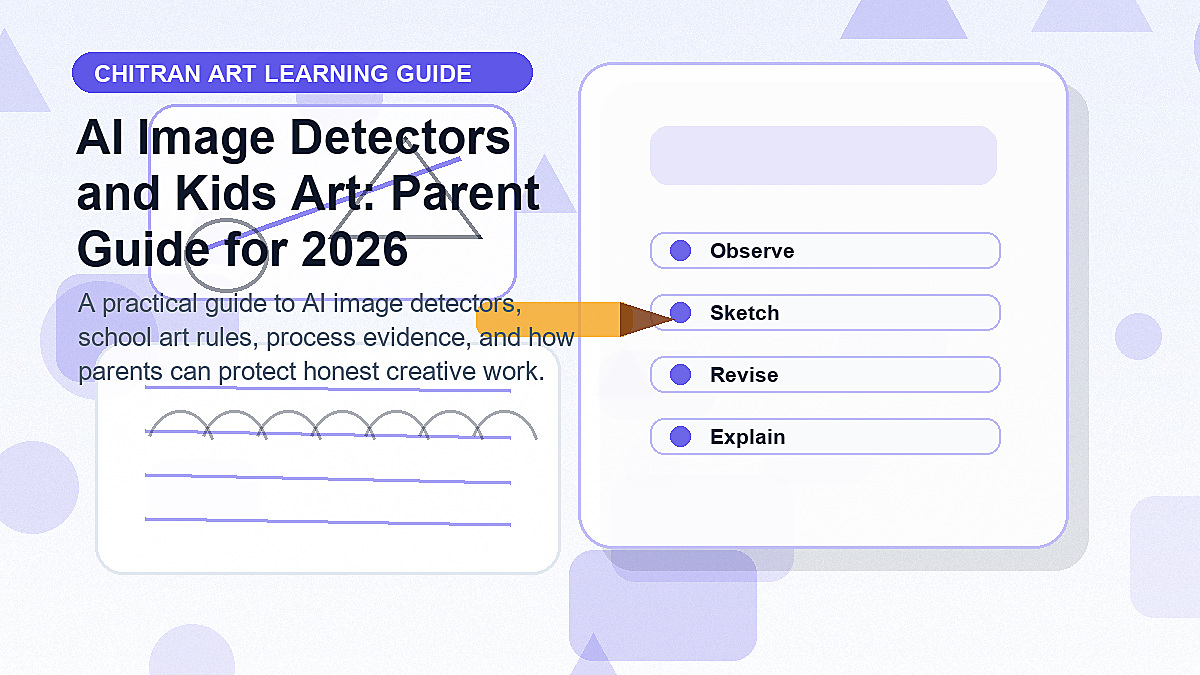 CHITRAN ART LEARNING GUIDE

AI Image Detectors and Kids Art: Parent Guide for 2026

A practical guide to AI image detectors, school art rules, process evidence, and how parents can protect honest creative work.

Observe

Sketch

Revise

Explain